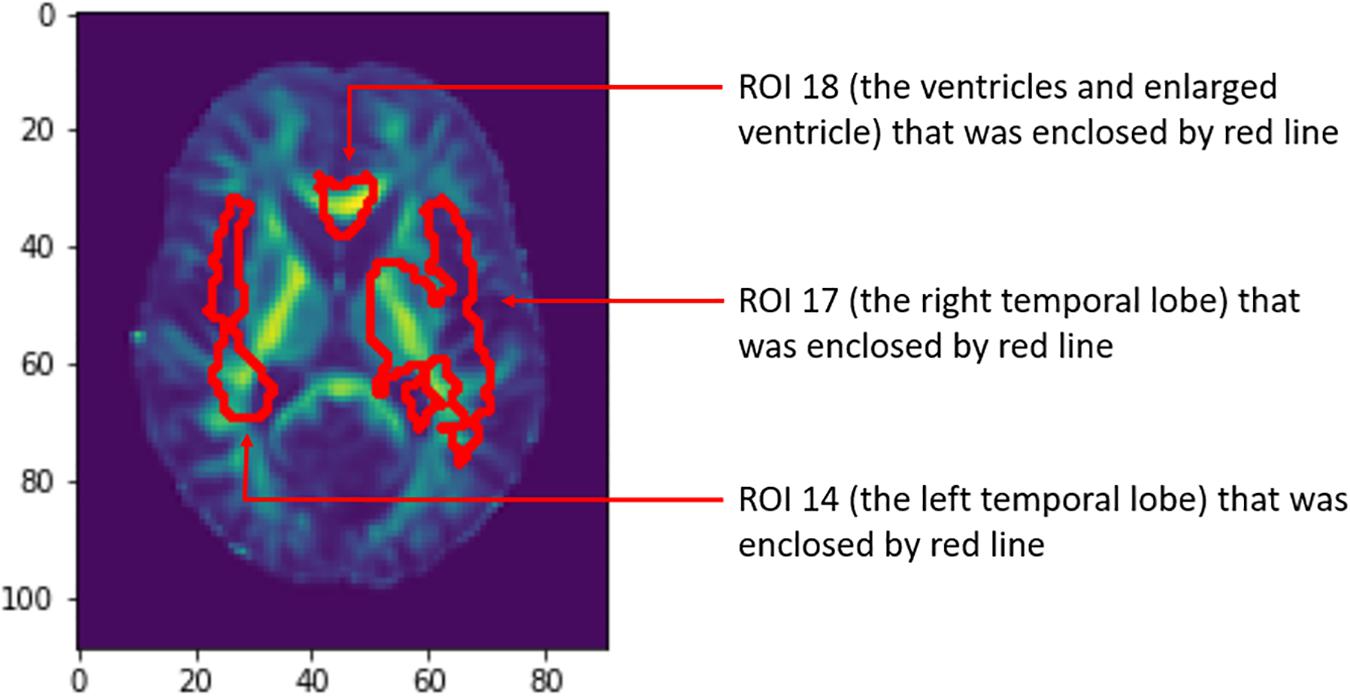 0
20
40
60
80
100
0 20 40 60 80

ROI 18 (the ventricles and enlarged ventricle) that was enclosed by red line

ROI 17 (the right temporal lobe) that was enclosed by red line

ROI 14 (the left temporal lobe) that was enclosed by red line